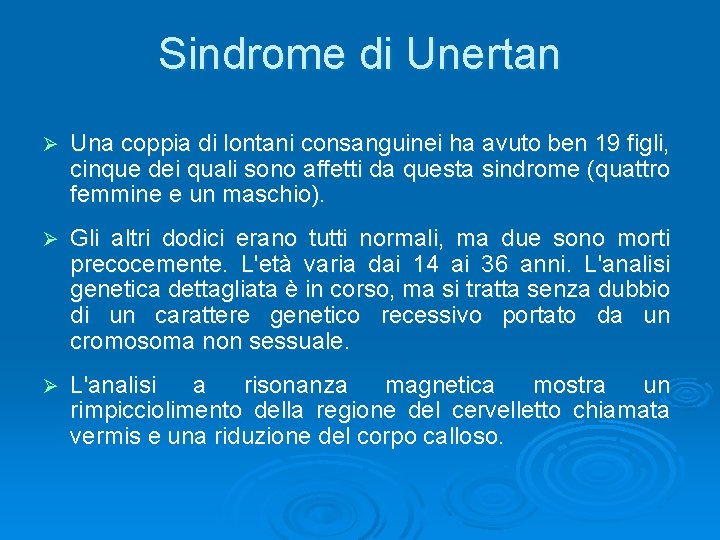 Sindrome di Unertan

➢ Una coppia di lontani consanguinei ha avuto ben 19 figli, cinque dei quali sono affetti da questa sindrome (quattro femmine e un maschio).

➢ Gli altri dodici erano tutti normali, ma due sono morti precocemente. L'età varia dai 14 ai 36 anni. L'analisi genetica dettagliata è in corso, ma si tratta senza dubbio di un carattere genetico recessivo portato da un cromosoma non sessuale.

➢ L'analisi a risonanza magnetica mostra un rimpicciolimento della regione del cervelletto chiamata vermis e una riduzione del corpo calloso.